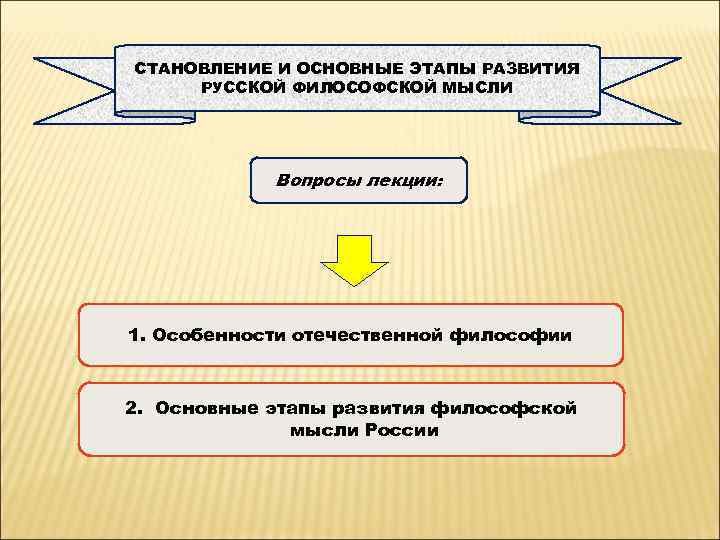 СТАНОВЛЕНИЕ И ОСНОВНЫЕ ЭТАПЫ РАЗВИТИЯ РУССКОЙ ФИЛОСОФСКОЙ МЫСЛИ

Вопросы лекции:

1. Особенности отечественной философии

2. Основные этапы развития философской мысли России